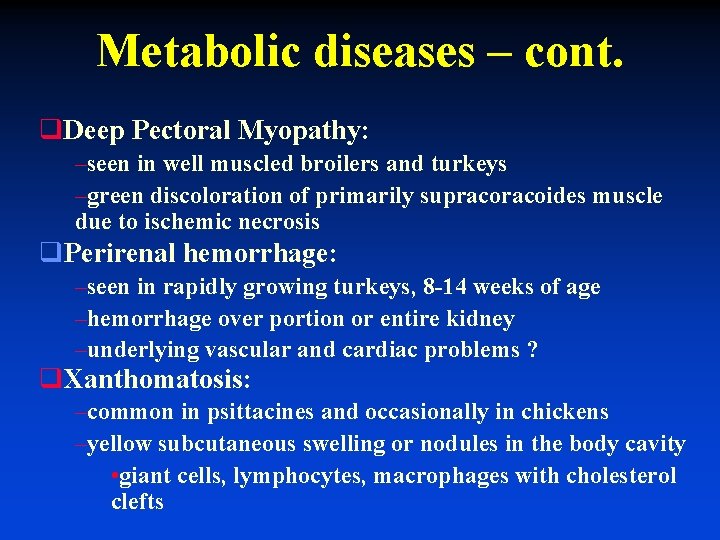 Metabolic diseases – cont.

❑Deep Pectoral Myopathy:

–seen in well muscled broilers and turkeys

–green discoloration of primarily supracoracoides muscle due to ischemic necrosis

❑Perirenal hemorrhage:

–seen in rapidly growing turkeys, 8-14 weeks of age

–hemorrhage over portion or entire kidney

–underlying vascular and cardiac problems ?

❑Xanthomatosis:

–common in psittacines and occasionally in chickens

–yellow subcutaneous swelling or nodules in the body cavity

•giant cells, lymphocytes, macrophages with cholesterol clefts